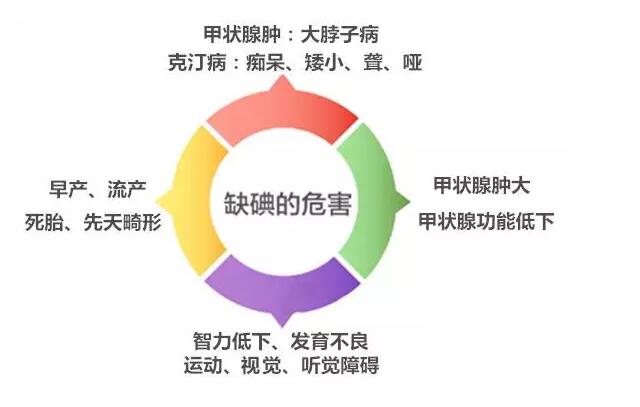 甲状腺肿：大脖子病
克汀病：痴呆、矮小、聋、哑

早产、流产
死胎、先天畸形

缺碘的危害

甲状腺肿大
甲状腺功能低下

智力低下、发育不良
运动、视觉、听觉障碍